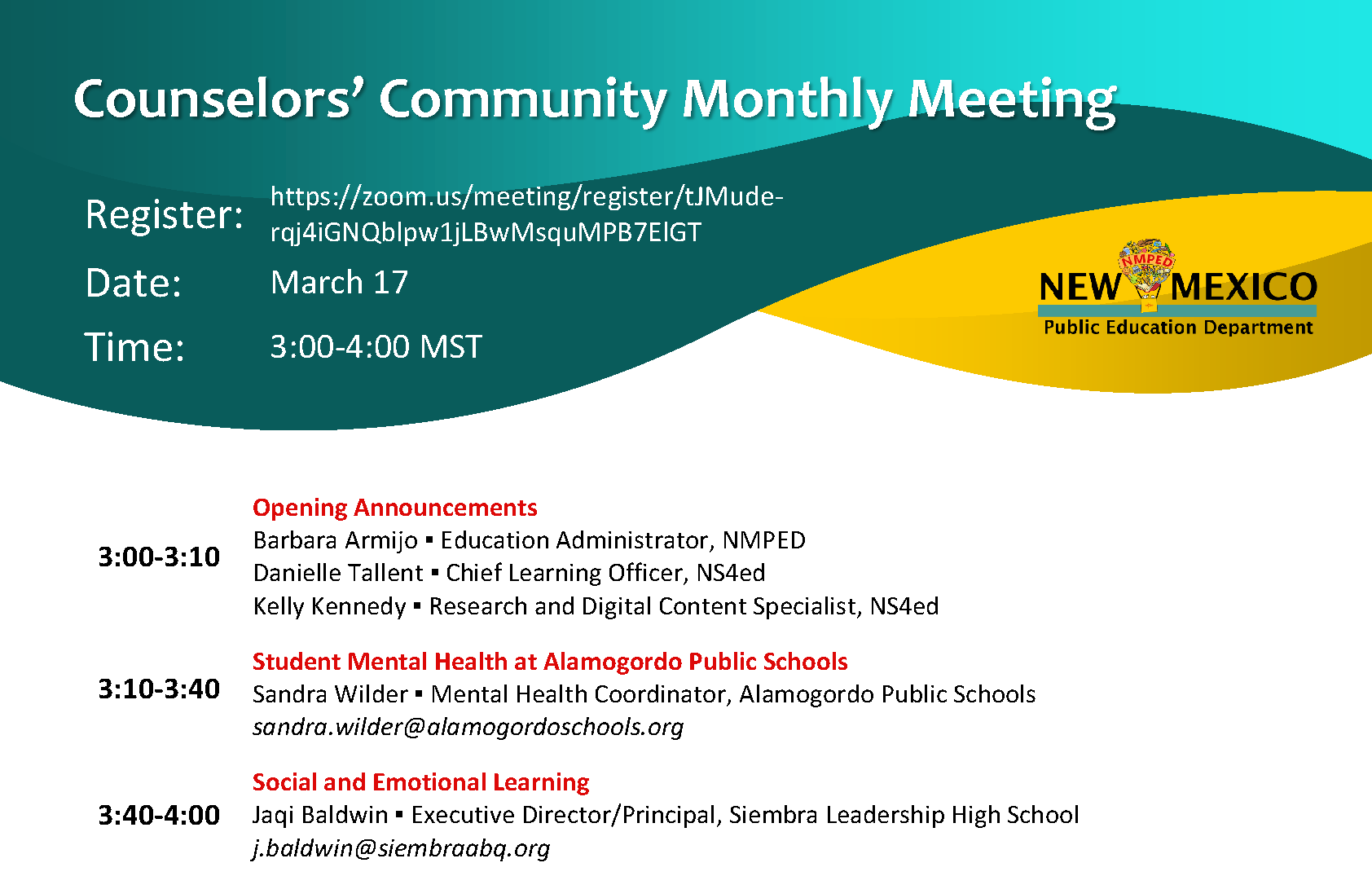 Counselors' Community Monthly Meeting

Register: https://zoom.us/meeting/register/tJMude-rqj4iGNQblpw1jLBwMsquMPB7ElGT

Date: March 17

Time: 3:00-4:00 MST

NMPED
NEW MEXICO
Public Education Department

3:00-3:10
Opening Announcements
Barbara Armijo ▪ Education Administrator, NMPED
Danielle Tallent ▪ Chief Learning Officer, NS4ed
Kelly Kennedy ▪ Research and Digital Content Specialist, NS4ed

3:10-3:40
Student Mental Health at Alamogordo Public Schools
Sandra Wilder ▪ Mental Health Coordinator, Alamogordo Public Schools
sandra.wilder@alamogordoschools.org

3:40-4:00
Social and Emotional Learning
Jaqi Baldwin ▪ Executive Director/Principal, Siembra Leadership High School
j.baldwin@siembraabq.org